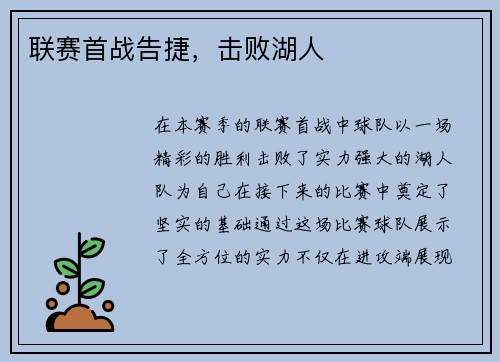 联赛首战告捷，击败湖人

在本赛季的联赛首战中球队以一场精彩的胜利击败了实力强大的湖人队为自己在接下来的比赛中奠定了坚实的基础通过这场比赛球队展示了全方位的实力不仅在进攻端展现